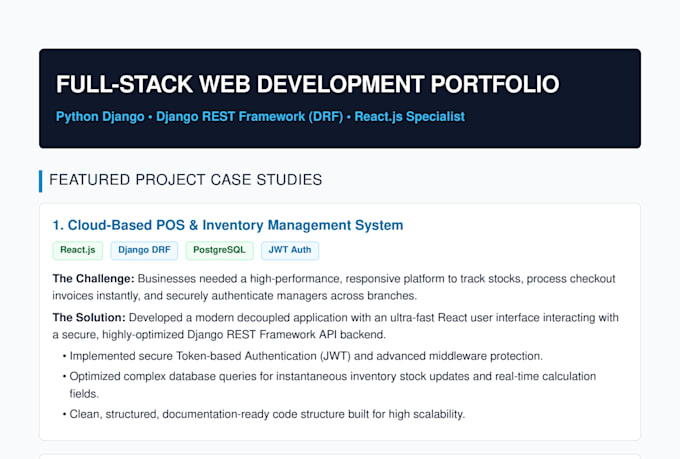 FULL-STACK WEB DEVELOPMENT PORTFOLIO

Python Django • Django REST Framework (DRF) • React.js Specialist

FEATURED PROJECT CASE STUDIES

1. Cloud-Based POS & Inventory Management System

React.js Django DRF PostgreSQL JWT Auth

The Challenge: Businesses needed a high-performance, responsive platform to track stocks, process checkout invoices instantly, and securely authenticate managers across branches.

The Solution: Developed a modern decoupled application with an ultra-fast React user interface interacting with a secure, highly-optimized Django REST Framework API backend.

• Implemented secure Token-based Authentication (JWT) and advanced middleware protection.
• Optimized complex database queries for instantaneous inventory stock updates and real-time calculation fields.
• Clean, structured, documentation-ready code structure built for high scalability.